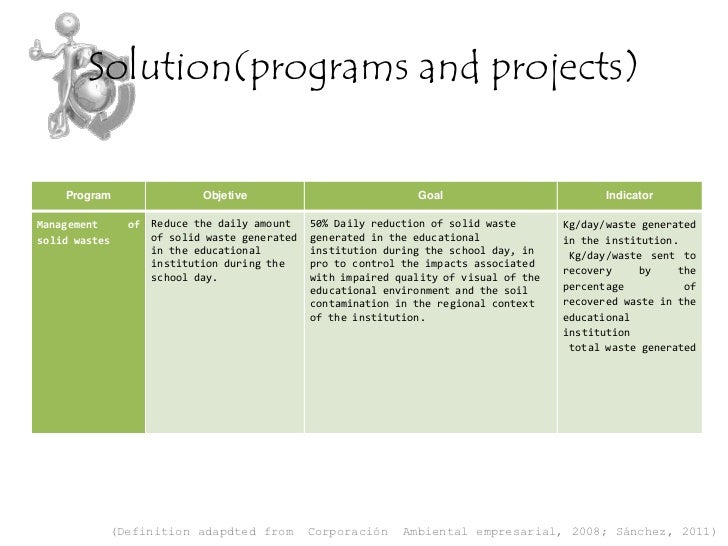 Solution(programs and projects)

| Program | Objetive | Goal | Indicator |
|---|---|---|---|
| Management of solid wastes | Reduce the daily amount of solid waste generated in the educational institution during the school day. | 50% Daily reduction of solid waste generated in the educational institution during the school day, in pro to control the impacts associated with impaired quality of visual of the educational environment and the soil contamination in the regional context of the institution. | Kg/day/waste generated in the institution. Kg/day/waste sent to recovery by the percentage of recovered waste in the educational institution total waste generated |

(Definition adapdted from Corporación Ambiental empresarial, 2008; Sánchez, 2011)